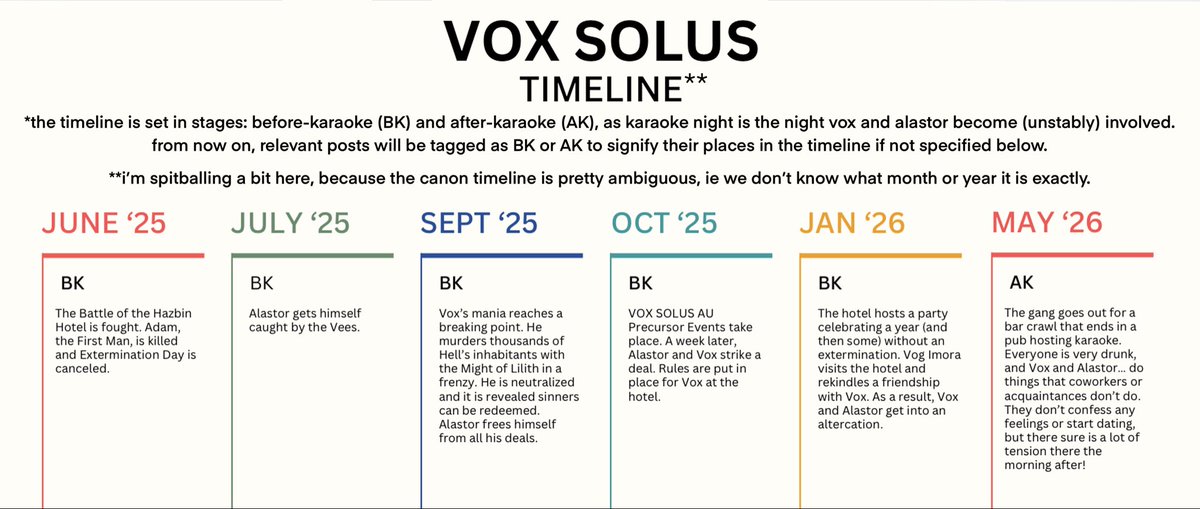 VOX SOLUS
TIMELINE**

*the timeline is set in stages: before-karaoke (BK) and after-karaoke (AK), as karaoke night is the night vox and alastor become (unstably) involved. from now on, relevant posts will be tagged as BK or AK to signify their places in the timeline if not specified below.

**i'm spitballing a bit here, because the canon timeline is pretty ambiguous, ie we don't know what month or year it is exactly.

JUNE '25

BK

The Battle of the Hazbin Hotel is fought. Adam, the First Man, is killed and Extermination Day is canceled.

JULY '25

BK

Alastor gets himself caught by the Vees.

SEPT '25

BK

Vox's mania reaches a breaking point. He murders thousands of Hell's inhabitants with the Might of Lilith in a frenzy. He is neutralized and it is revealed sinners can be redeemed. Alastor frees himself from all his deals.

OCT '25

BK

VOX SOLUS AU Precursor Events take place. A week later, Alastor and Vox strike a deal. Rules are put in place for Vox at the hotel.

JAN '26

BK

The hotel hosts a party celebrating a year (and then some) without an extermination. Vog Imora visits the hotel and rekindles a friendship with Vox. As a result, Vox and Alastor get into an altercation.

MAY '26

AK

The gang goes out for a bar crawl that ends in a pub hosting karaoke. Everyone is very drunk, and Vox and Alastor... do things that coworkers or acquaintances don't do. They don't confess any feelings or start dating, but there sure is a lot of tension there the morning after!